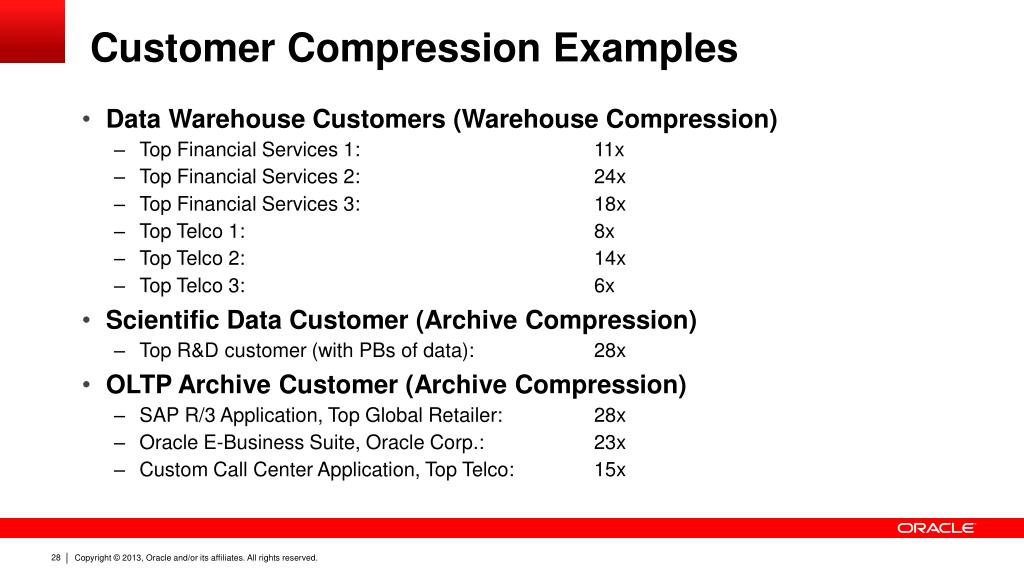 Customer Compression Examples

• Data Warehouse Customers (Warehouse Compression)
– Top Financial Services 1: 11x
– Top Financial Services 2: 24x
– Top Financial Services 3: 18x
– Top Telco 1: 8x
– Top Telco 2: 14x
– Top Telco 3: 6x

• Scientific Data Customer (Archive Compression)
– Top R&D customer (with PBs of data): 28x

• OLTP Archive Customer (Archive Compression)
– SAP R/3 Application, Top Global Retailer: 28x
– Oracle E-Business Suite, Oracle Corp.: 23x
– Custom Call Center Application, Top Telco: 15x

ORACLE

28 | Copyright © 2013, Oracle and/or its affiliates. All rights reserved.